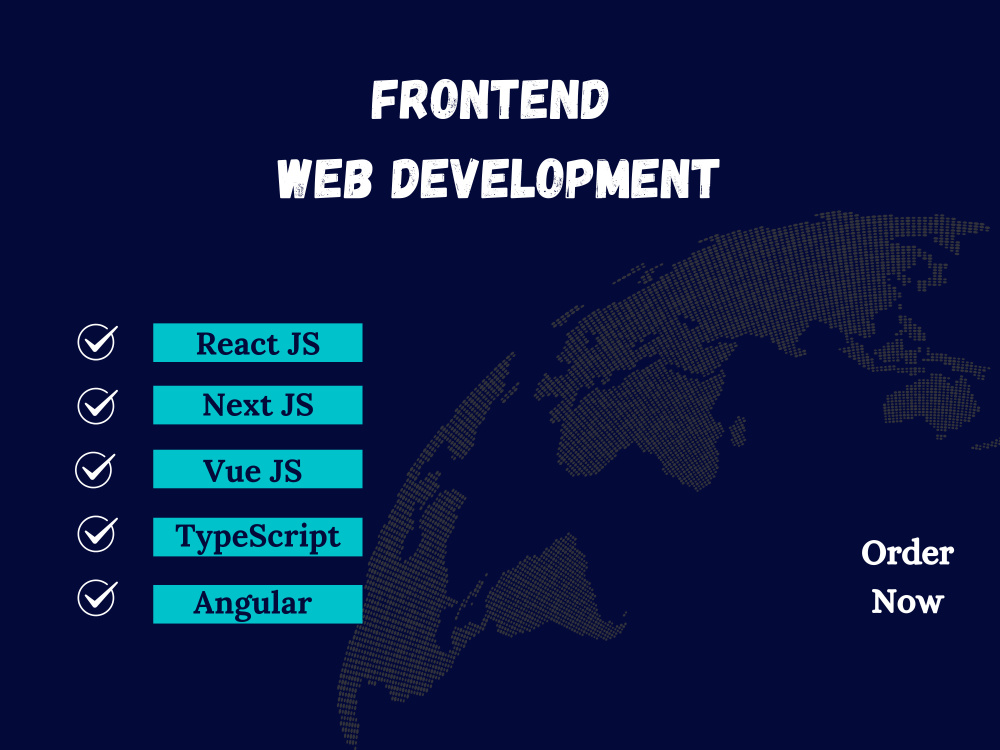 FRONTEND
WEB DEVELOPMENT

React JS
Next JS
Vue JS
TypeScript
Angular

Order Now